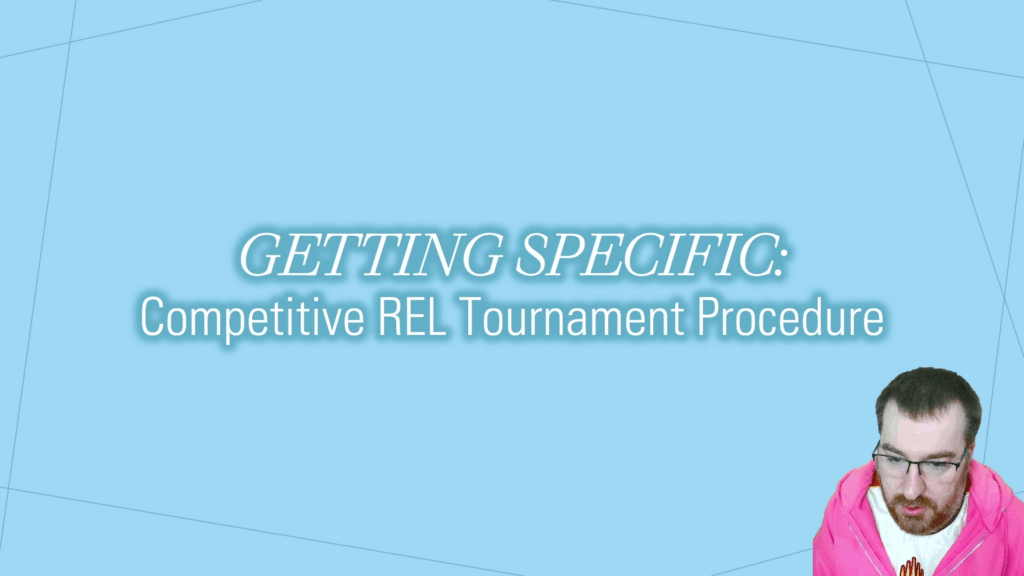 GETTING SPECIFIC:
Competitive REL Tournament Procedure